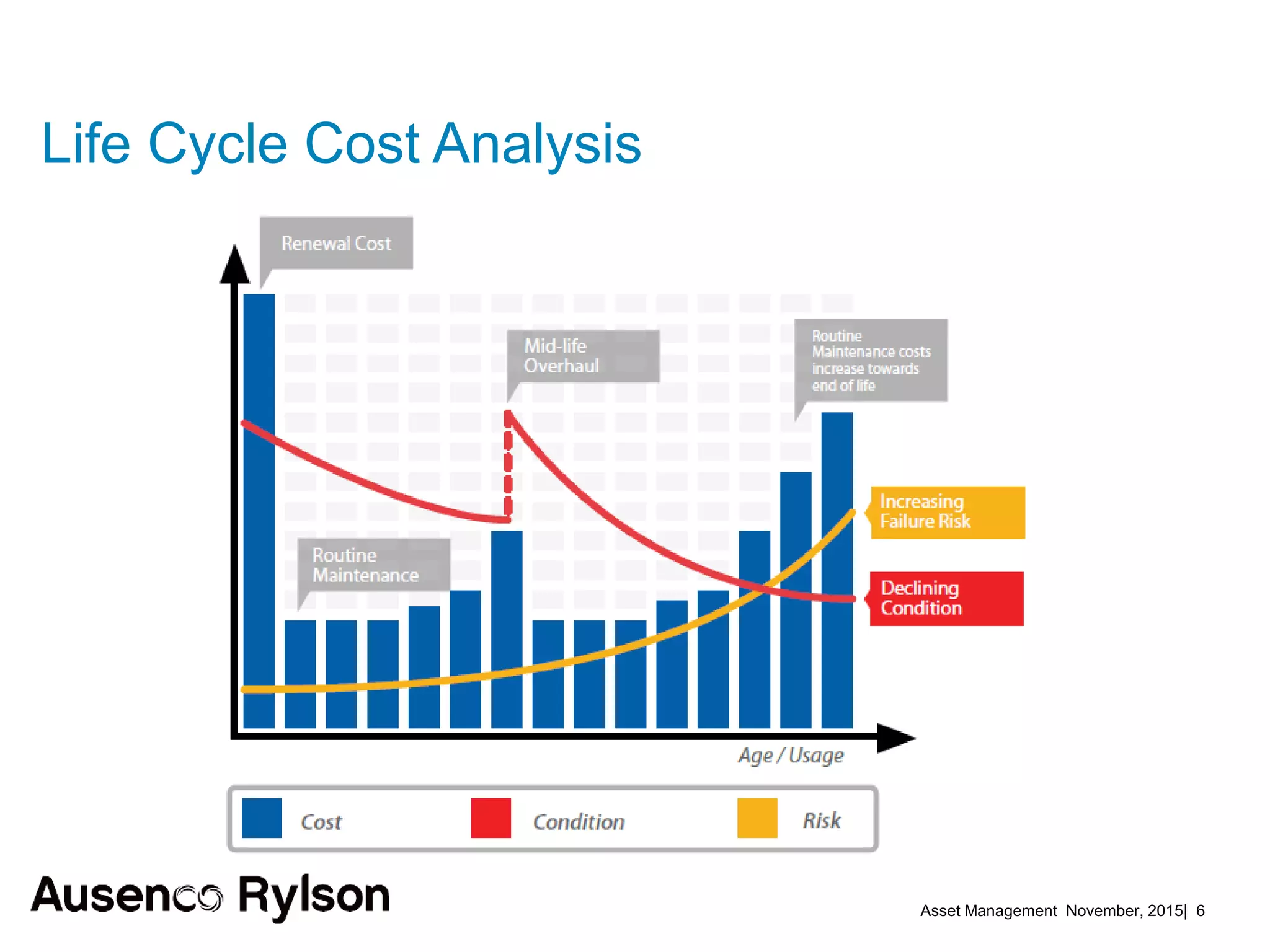 Life Cycle Cost Analysis

Renewal Cost

Mid-life Overhaul

Routine Maintenance costs increase towards end of life

Increasing Failure Risk

Declining Condition

Routine Maintenance

Age / Usage

Cost

Condition

Risk

Ausenco Rylson

Asset Management November, 2015| 6